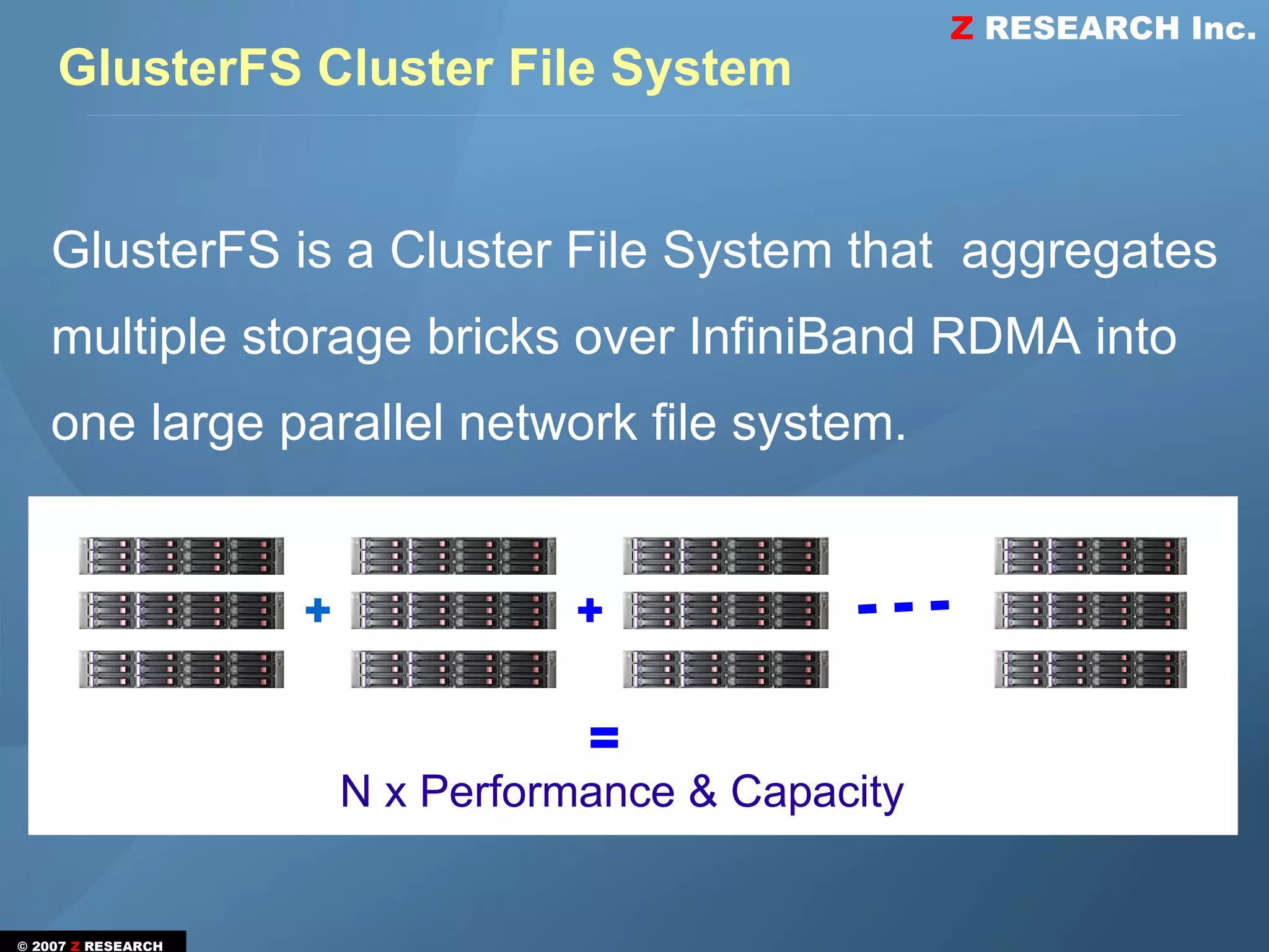 Z RESEARCH Inc.

GlusterFS Cluster File System

GlusterFS is a Cluster File System that aggregates multiple storage bricks over InfiniBand RDMA into one large parallel network file system.

+ + - - -

=

N x Performance & Capacity

© 2007 Z RESEARCH